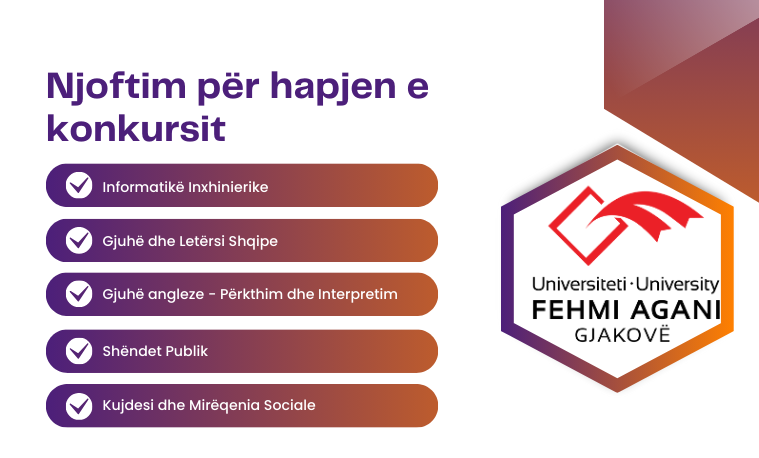 Njoftim për hapjen e konkursit

Informatikë Inxhinierike

Gjuhë dhe Letërsi Shqipe

Gjuhë angleze - Përkthim dhe Interpretim

Shëndet Publik

Kujdesi dhe Mirëqenia Sociale

Universiteti · University
FEHMI AGANI
GJAKOVË